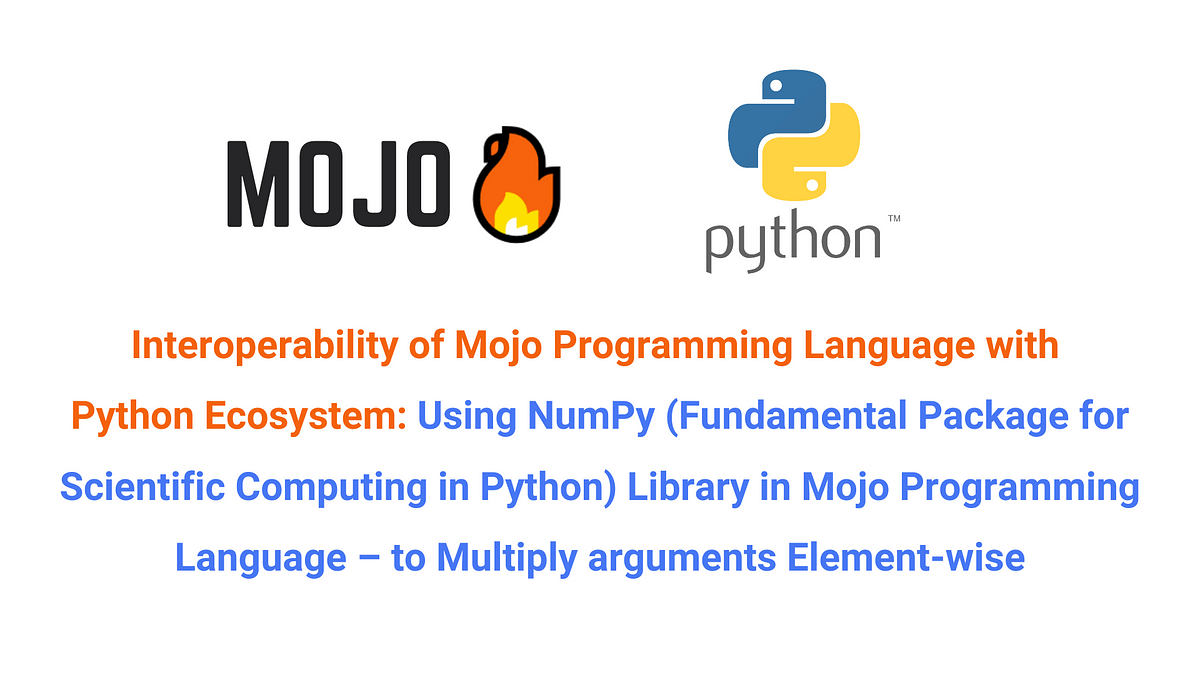 MOJO

python™

Interoperability of Mojo Programming Language with Python Ecosystem: Using NumPy (Fundamental Package for Scientific Computing in Python) Library in Mojo Programming Language – to Multiply arguments Element-wise